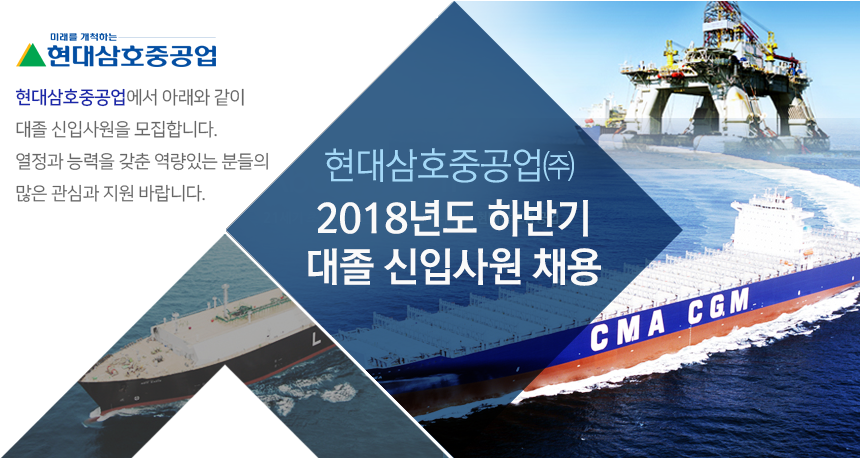 미래를 개척하는
현대삼호중공업

현대삼호중공업에서 아래와 같이 대졸 신입사원을 모집합니다. 열정과 능력을 갖춘 역량있는 분들의 많은 관심과 지원 바랍니다.

현대삼호중공업㈜
2018년도 하반기
대졸 신입사원 채용

CMA CGM